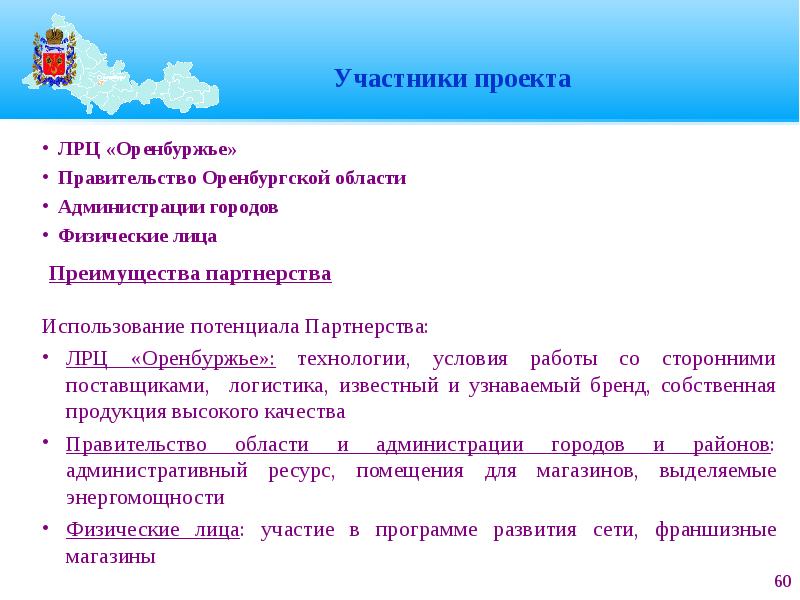 Участники проекта

• ЛРЦ «Оренбуржье»
• Правительство Оренбургской области
• Администрации городов
• Физические лица

Преимущества партнерства

Использование потенциала Партнерства:
• ЛРЦ «Оренбуржье»: технологии, условия работы со сторонними поставщиками, логистика, известный и узнаваемый бренд, собственная продукция высокого качества
• Правительство области и администрации городов и районов: административный ресурс, помещения для магазинов, выделяемые энергомощности
• Физические лица: участие в программе развития сети, франшизные магазины

60